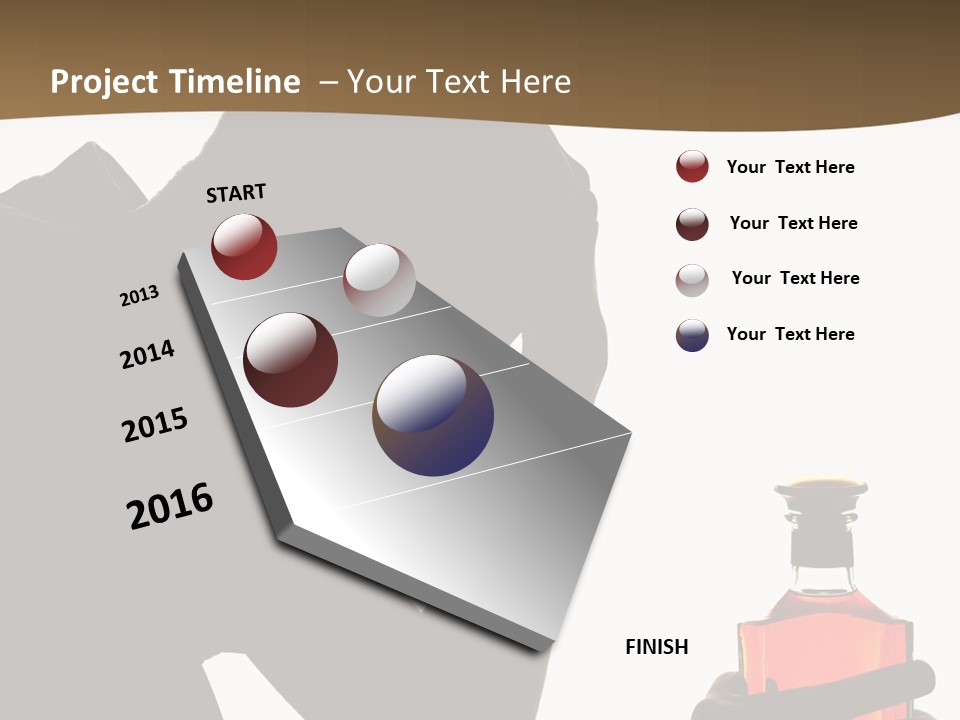 Project Timeline – Your Text Here

START

2013

2014

2015

2016

FINISH

Your Text Here

Your Text Here

Your Text Here

Your Text Here